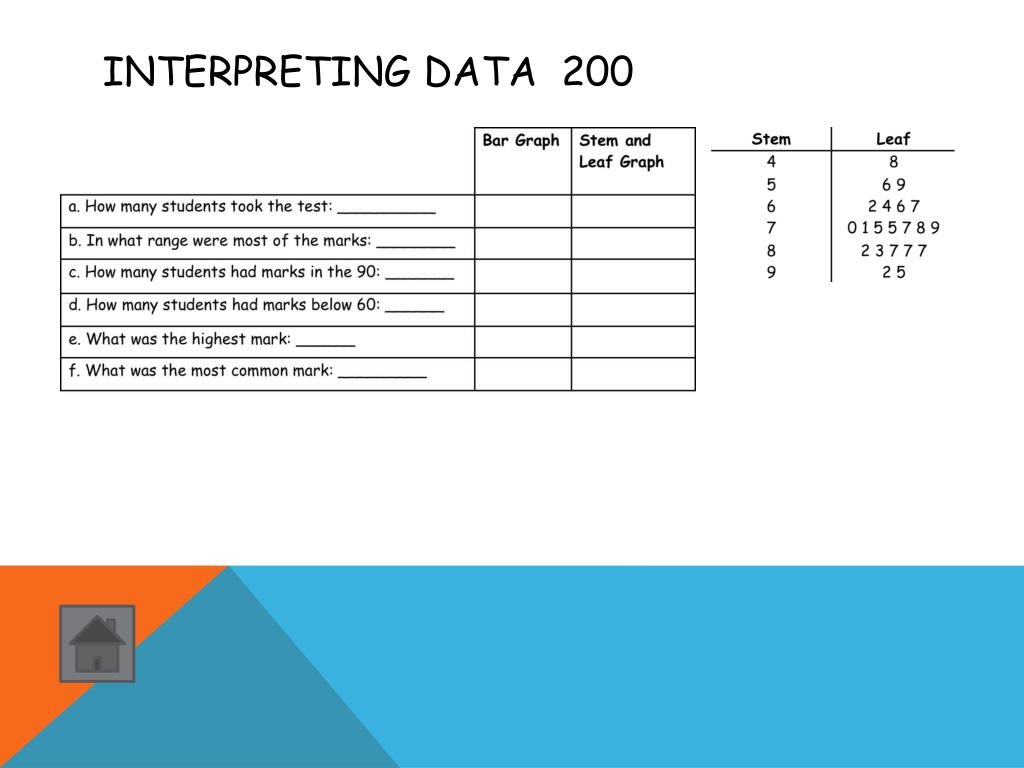 INTERPRETING DATA 200

| | Bar Graph | Stem and Leaf Graph |
|---|---|---|
| a. How many students took the test: __________ | | |
| b. In what range were most of the marks: ________ | | |
| c. How many students had marks in the 90: _______ | | |
| d. How many students had marks below 60: ______ | | |
| e. What was the highest mark: ______ | | |
| f. What was the most common mark: _________ | | |

| Stem | Leaf |
|---|---|
| 4 | 8 |
| 5 | 6 9 |
| 6 | 2 4 6 7 |
| 7 | 0 1 5 5 7 8 9 |
| 8 | 2 3 7 7 7 |
| 9 | 2 5 |